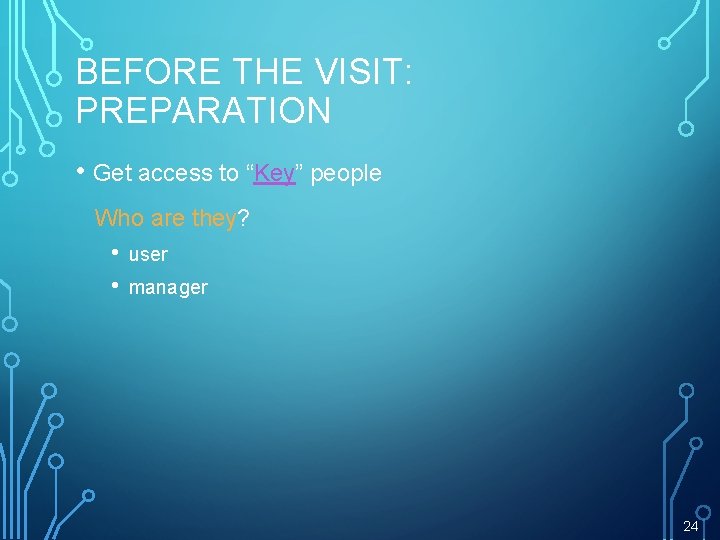 BEFORE THE VISIT: PREPARATION

• Get access to “Key” people

Who are they?

• user
• manager

24